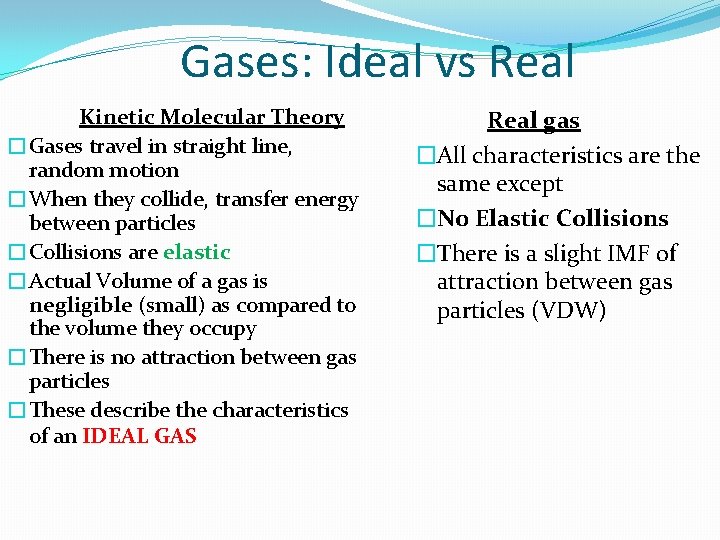 Gases: Ideal vs Real

Kinetic Molecular Theory

□ Gases travel in straight line, random motion
□ When they collide, transfer energy between particles
□ Collisions are elastic
□ Actual Volume of a gas is negligible (small) as compared to the volume they occupy
□ There is no attraction between gas particles
□ These describe the characteristics of an IDEAL GAS

Real gas

□ All characteristics are the same except
□ No Elastic Collisions
□ There is a slight IMF of attraction between gas particles (VDW)